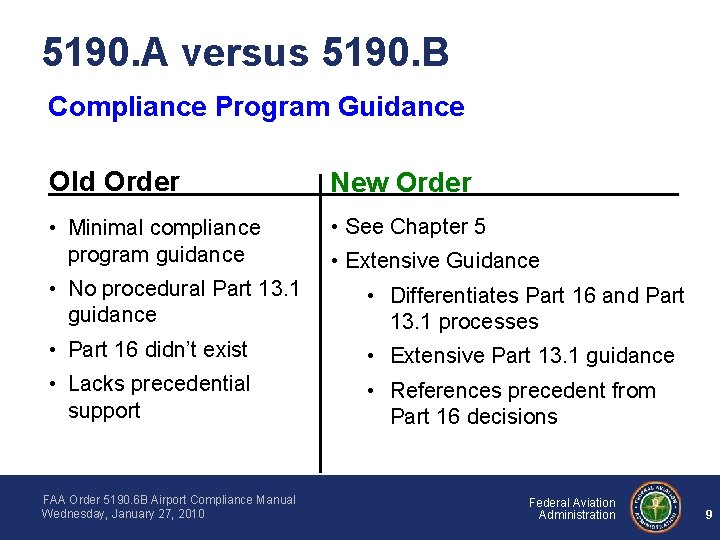 5190.A versus 5190.B

Compliance Program Guidance

Old Order

• Minimal compliance program guidance
• No procedural Part 13.1 guidance
• Part 16 didn't exist
• Lacks precedential support

New Order

• See Chapter 5
• Extensive Guidance
  • Differentiates Part 16 and Part 13.1 processes
  • Extensive Part 13.1 guidance
  • References precedent from Part 16 decisions

FAA Order 5190.6B Airport Compliance Manual
Wednesday, January 27, 2010

Federal Aviation Administration

FEDERAL AVIATION ADMINISTRATION

9